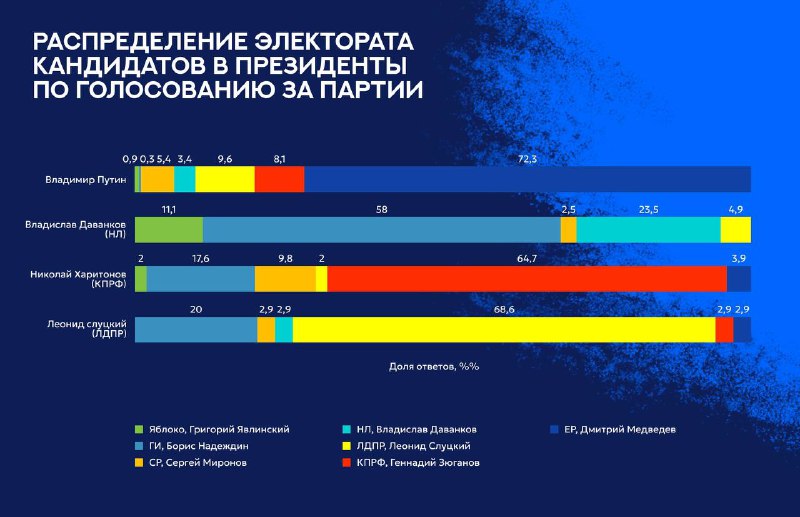 РАСПРЕДЕЛЕНИЕ ЭЛЕКТОРАТА КАНДИДАТОВ В ПРЕЗИДЕНТЫ ПО ГОЛОСОВАНИЮ ЗА ПАРТИИ

Владимир Путин
0,9 0,3 5,4 3,4 9,6 8,1 72,3

Владислав Даванков (НЛ)
11,1 58 2,5 23,5 4,9

Николай Харитонов (КПРФ)
2 17,6 9,8 2 64,7 3,9

Леонид слуцкий (ЛДПР)
20 2,9 2,9 68,6 2,9 2,9

Доля ответов, %%

Яблоко, Григорий Явлинский
ГИ, Борис Надеждин
СР, Сергей Миронов
НЛ, Владислав Даванков
ЛДПР, Леонид Слуцкий
КПРФ, Геннадий Зюганов
ЕР, Дмитрий Медведев